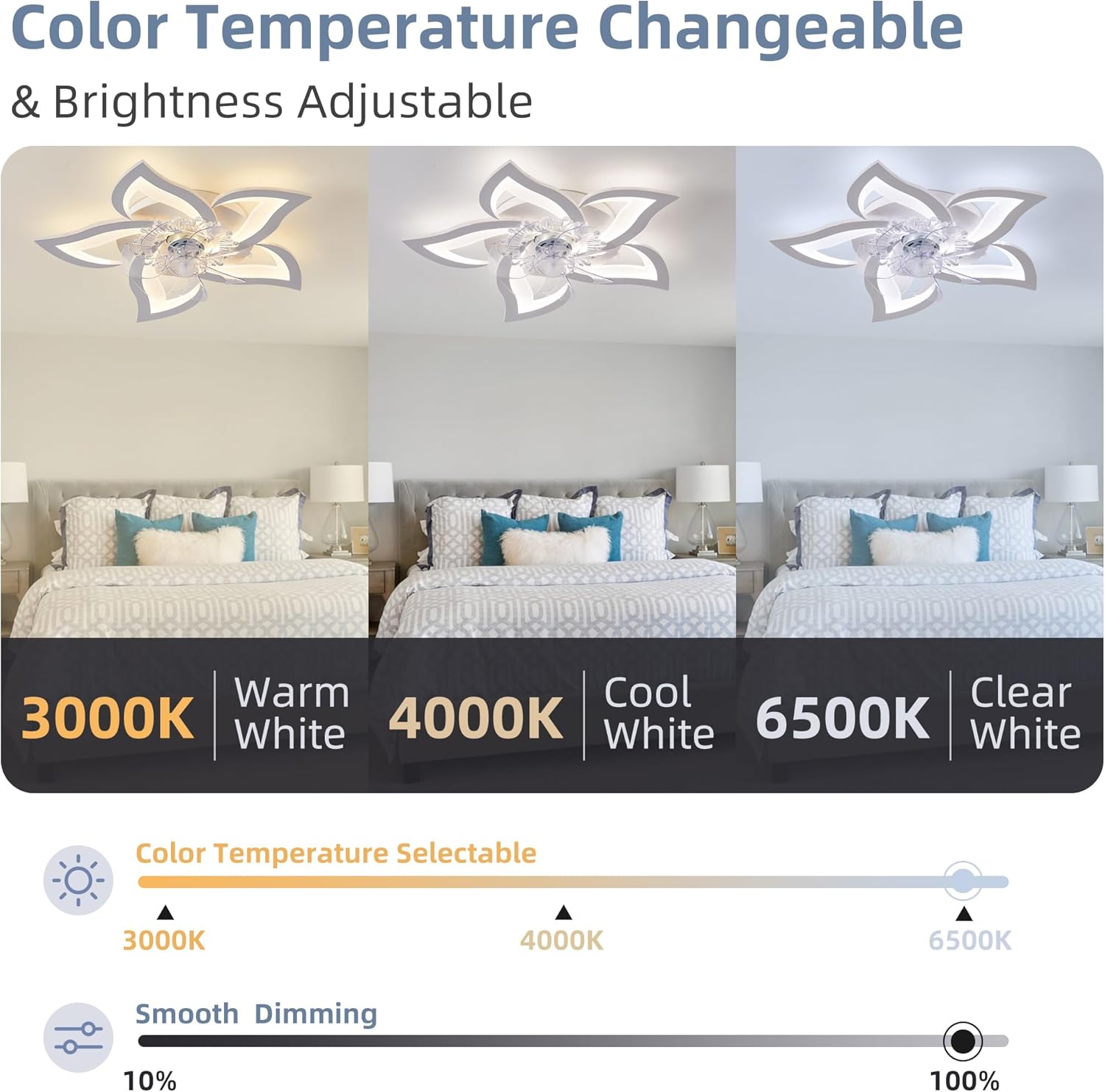 Color Temperature Changeable
& Brightness Adjustable

3000K Warm White

4000K Cool White

6500K Clear White

Color Temperature Selectable

3000K 4000K 6500K

Smooth Dimming

10% 100%